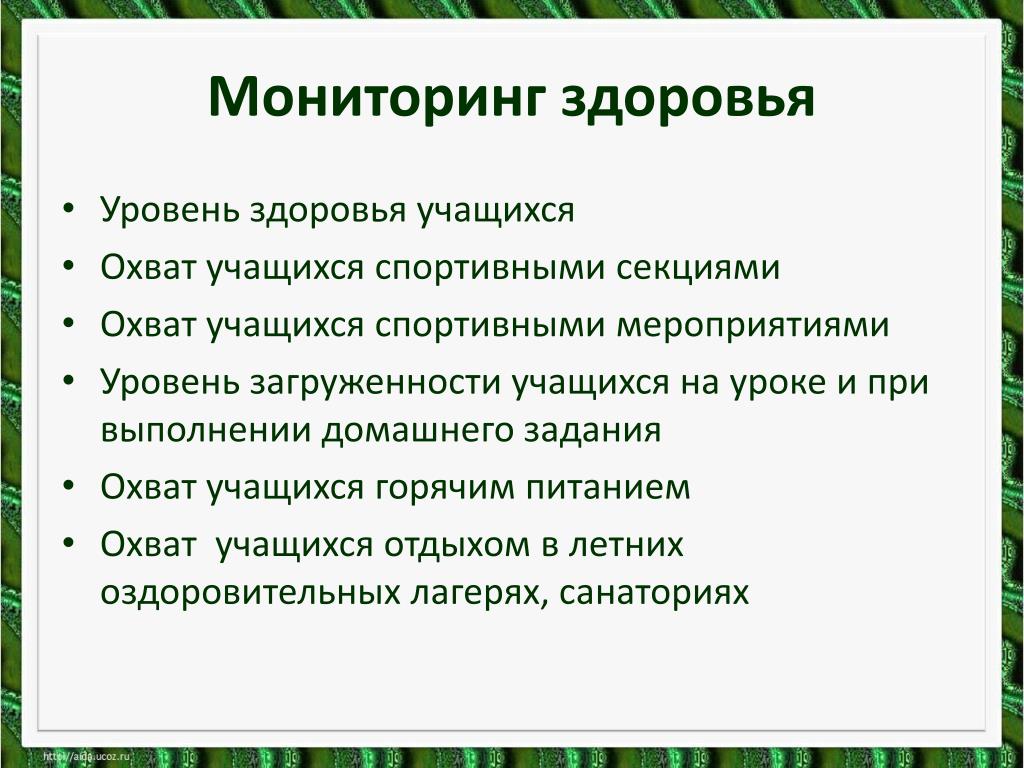 Мониторинг здоровья

• Уровень здоровья учащихся
• Охват учащихся спортивными секциями
• Охват учащихся спортивными мероприятиями
• Уровень загруженности учащихся на уроке и при выполнении домашнего задания
• Охват учащихся горячим питанием
• Охват учащихся отдыхом в летних оздоровительных лагерях, санаториях

http://aida.ucoz.ru